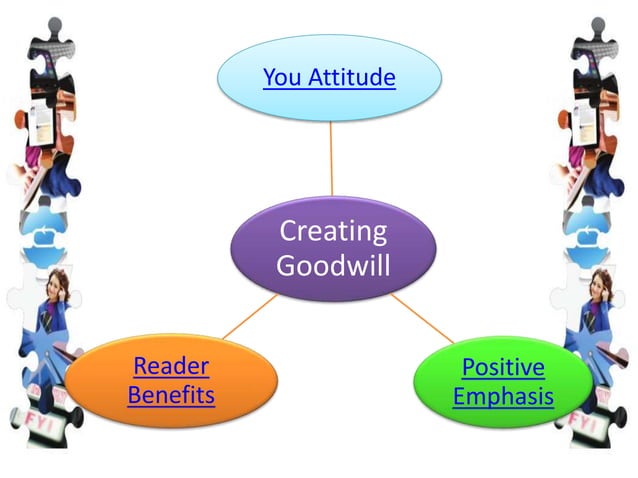 You Attitude

Creating Goodwill

Reader Benefits

Positive Emphasis

FYI

FYI